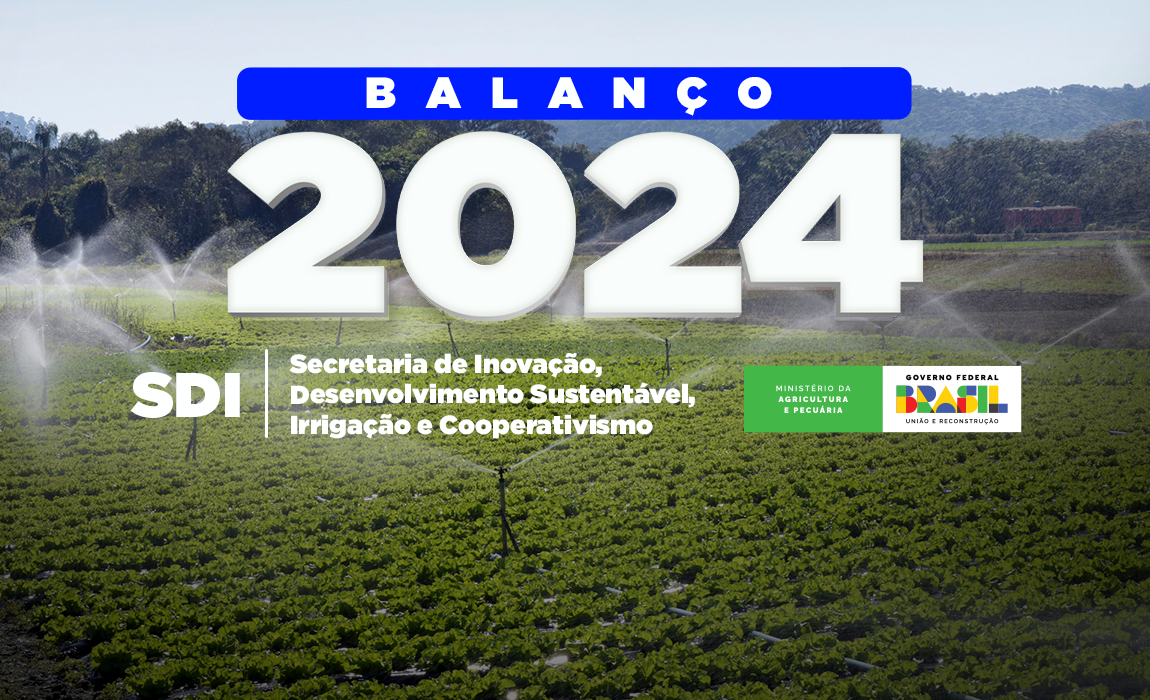 BALANÇO

2024

SDI

Secretaria de Inovação, Desenvolvimento Sustentável, Irrigação e Cooperativismo

MINISTÉRIO DA AGRICULTURA E PECUÁRIA

GOVERNO FEDERAL

BRASIL

UNIÃO E RECONSTRUÇÃO